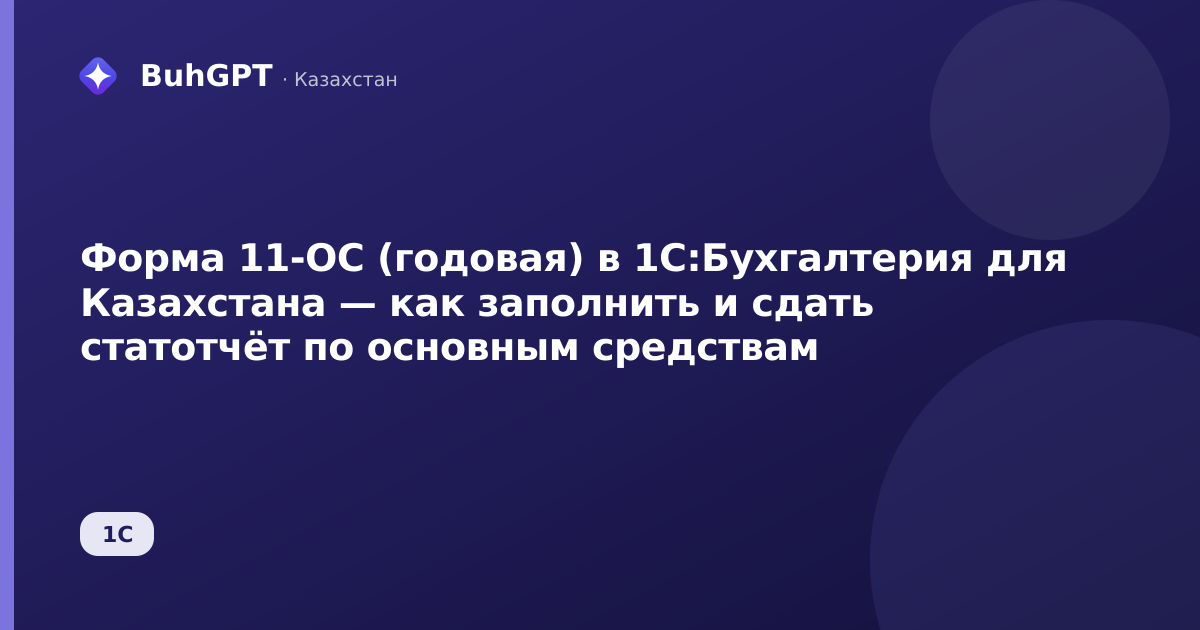 BuhGPT · Казахстан

Форма 11-ОС (годовая) в 1С:Бухгалтерия для Казахстана — как заполнить и сдать статотчёт по основным средствам

1С